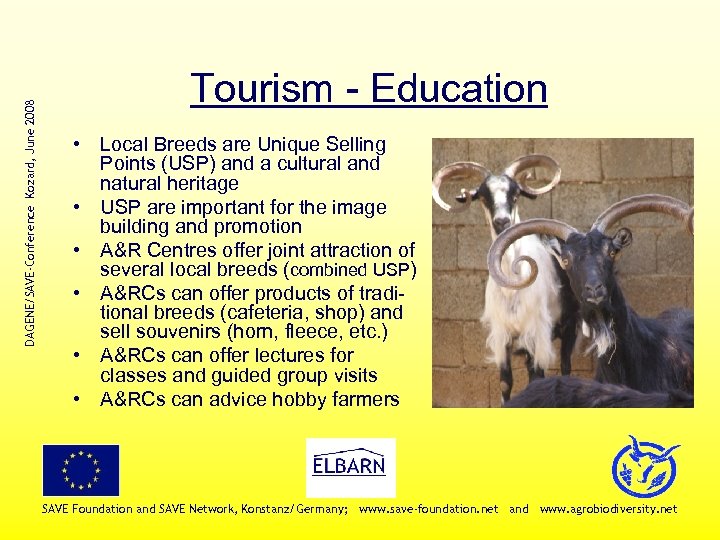 DAGENE/SAVE-Conference Kozard, June 2008

Tourism - Education

• Local Breeds are Unique Selling Points (USP) and a cultural and natural heritage
• USP are important for the image building and promotion
• A&R Centres offer joint attraction of several local breeds (combined USP)
• A&RCs can offer products of traditional breeds (cafeteria, shop) and sell souvenirs (horn, fleece, etc.)
• A&RCs can offer lectures for classes and guided group visits
• A&RCs can advice hobby farmers

ELBARN

SAVE Foundation and SAVE Network, Konstanz/Germany; www.save-foundation.net and www.agrobiodiversity.net